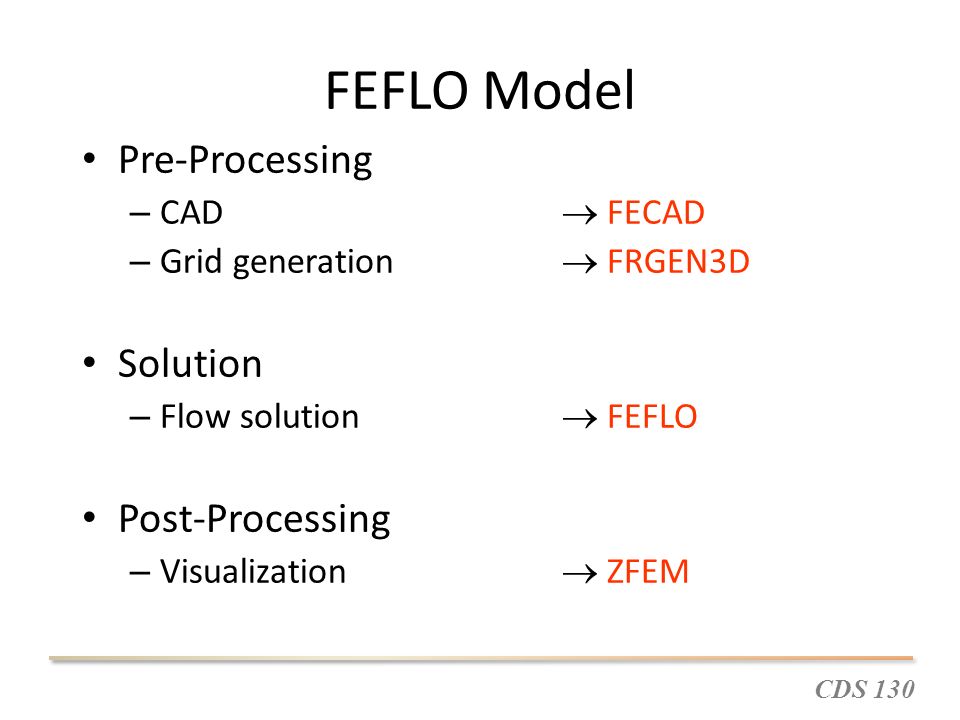 FEFLO Model

• Pre-Processing
– CAD $\rightarrow$ FECAD
– Grid generation $\rightarrow$ FRGEN3D

• Solution
– Flow solution $\rightarrow$ FEFLO

• Post-Processing
– Visualization $\rightarrow$ ZFEM

CDS 130